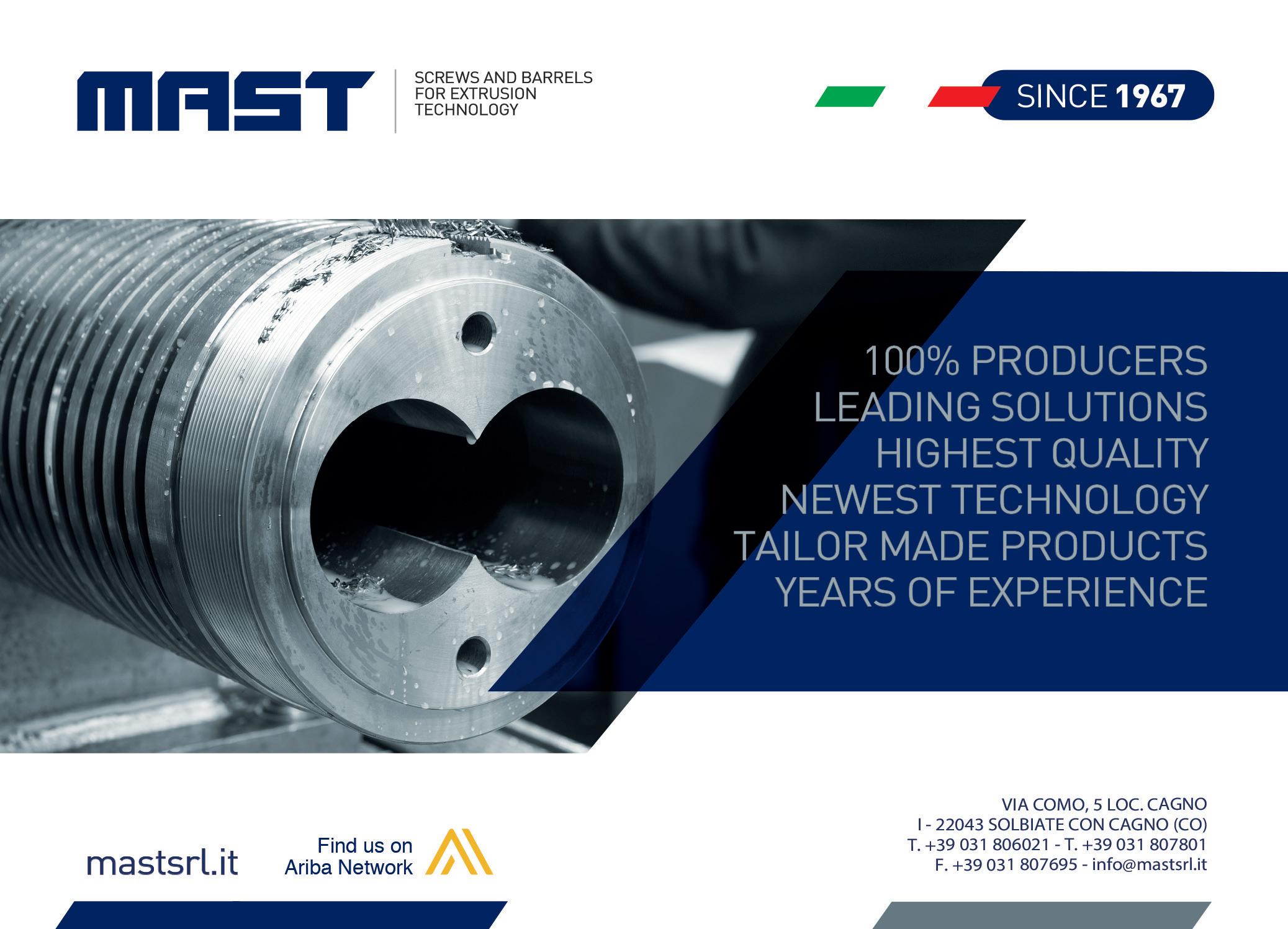 MAST

SCREWS AND BARRELS FOR EXTRUSION TECHNOLOGY

SINCE 1967

100% PRODUCERS
LEADING SOLUTIONS
HIGHEST QUALITY
NEWEST TECHNOLOGY
TAILOR MADE PRODUCTS
YEARS OF EXPERIENCE

mastsrl.it

Find us on Ariba Network

VIA COMO, 5 LOC. CAGNO
I - 22043 SOLBIATE CON CAGNO (CO)
T. +39 031 806021 - T. +39 031 807801
F. +39 031 807695 - info@mastsrl.it